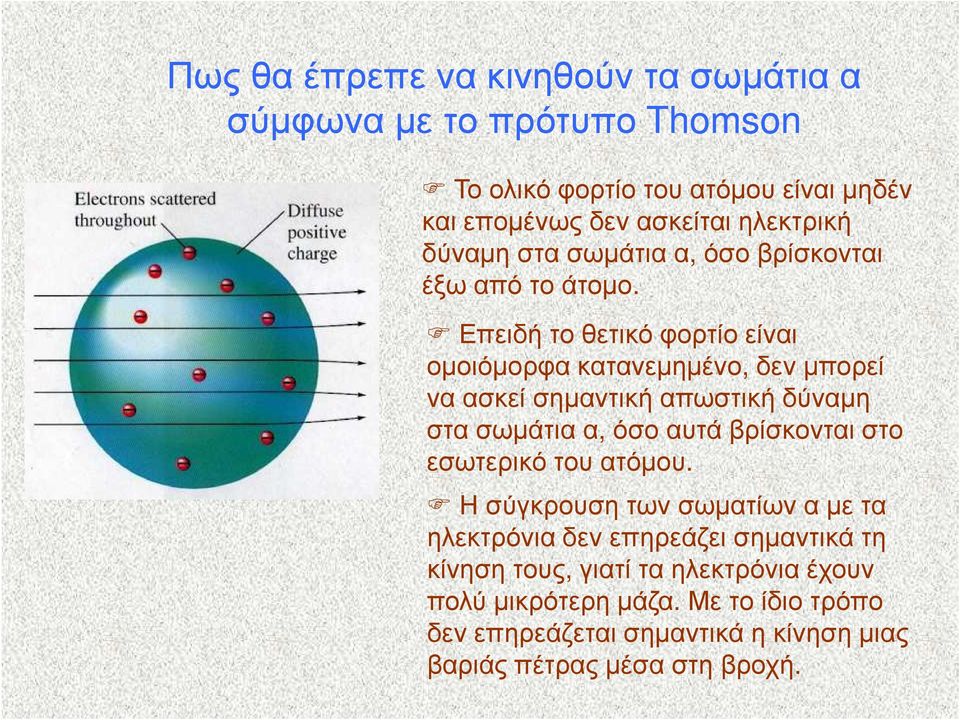 Πως θα έπρεπε να κινηθούν τα σωμάτια α σύμφωνα με το πρότυπο Thomson

Electrons scattered throughout

Diffuse positive charge

☞ Το ολικό φορτίο του ατόμου είναι μηδέν και επομένως δεν ασκείται ηλεκτρική δύναμη στα σωμάτια α, όσο βρίσκονται έξω από το άτομο.

☞ Επειδή το θετικό φορτίο είναι ομοιόμορφα κατανεμημένο, δεν μπορεί να ασκεί σημαντική απωστική δύναμη στα σωμάτια α, όσο αυτά βρίσκονται στο εσωτερικό του ατόμου.

☞ Η σύγκρουση των σωματίων α με τα ηλεκτρόνια δεν επηρεάζει σημαντικά τη κίνηση τους, γιατί τα ηλεκτρόνια έχουν πολύ μικρότερη μάζα. Με το ίδιο τρόπο δεν επηρεάζεται σημαντικά η κίνηση μιας βαριάς πέτρας μέσα στη βροχή.